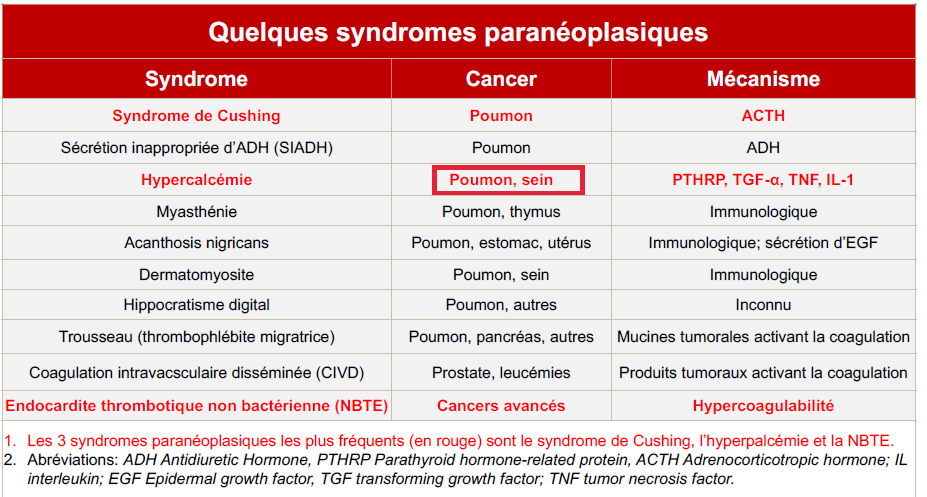 Quelques syndromes paranéoplasiques

| Syndrome | Cancer | Mécanisme |
|---|---|---|
| Syndrome de Cushing | Poumon | ACTH |
| Sécrétion inappropriée d'ADH (SIADH) | Poumon | ADH |
| Hypercalcémie | Poumon, sein | PTHRP, TGF-α, TNF, IL-1 |
| Myasthénie | Poumon, thymus | Immunologique |
| Acanthosis nigricans | Poumon, estomac, utérus | Immunologique; sécrétion d'EGF |
| Dermatomyosite | Poumon, sein | Immunologique |
| Hippocratisme digital | Poumon, autres | Inconnu |
| Trousseau (thrombophlébite migratrice) | Poumon, pancréas, autres | Mucines tumorales activant la coagulation |
| Coagulation intravacsculaire disséminée (CIVD) | Prostate, leucémies | Produits tumoraux activant la coagulation |
| Endocardite thrombotique non bactérienne (NBTE) | Cancers avancés | Hypercoagulabilité |

1. Les 3 syndromes paranéoplasiques les plus fréquents (en rouge) sont le syndrome de Cushing, l'hyperpalcémie et la NBTE.
2. Abréviations: ADH Antidiuretic Hormone, PTHRP Parathyroid hormone-related protein, ACTH Adrenocorticotropic hormone; IL interleukin; EGF Epidermal growth factor, TGF transforming growth factor; TNF tumor necrosis factor.